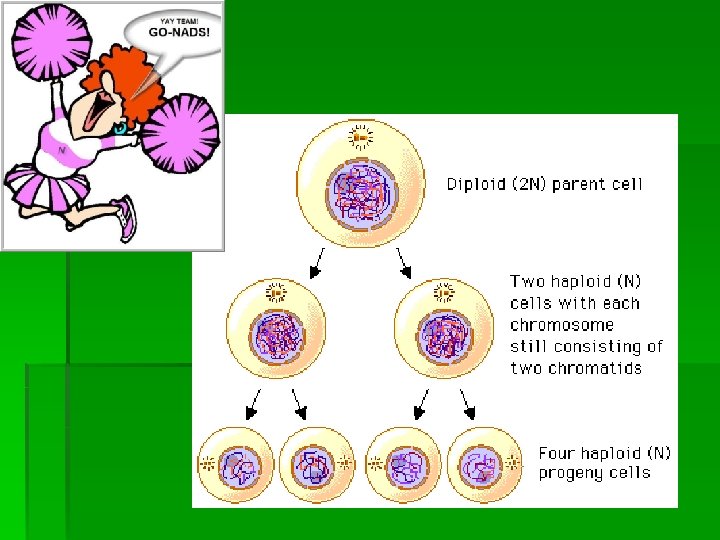 YAY TEAM!
GO-NADS!

N

Diploid (2N) parent cell

Two haploid (N) cells with each chromosome still consisting of two chromatids

Four haploid (N) progeny cells